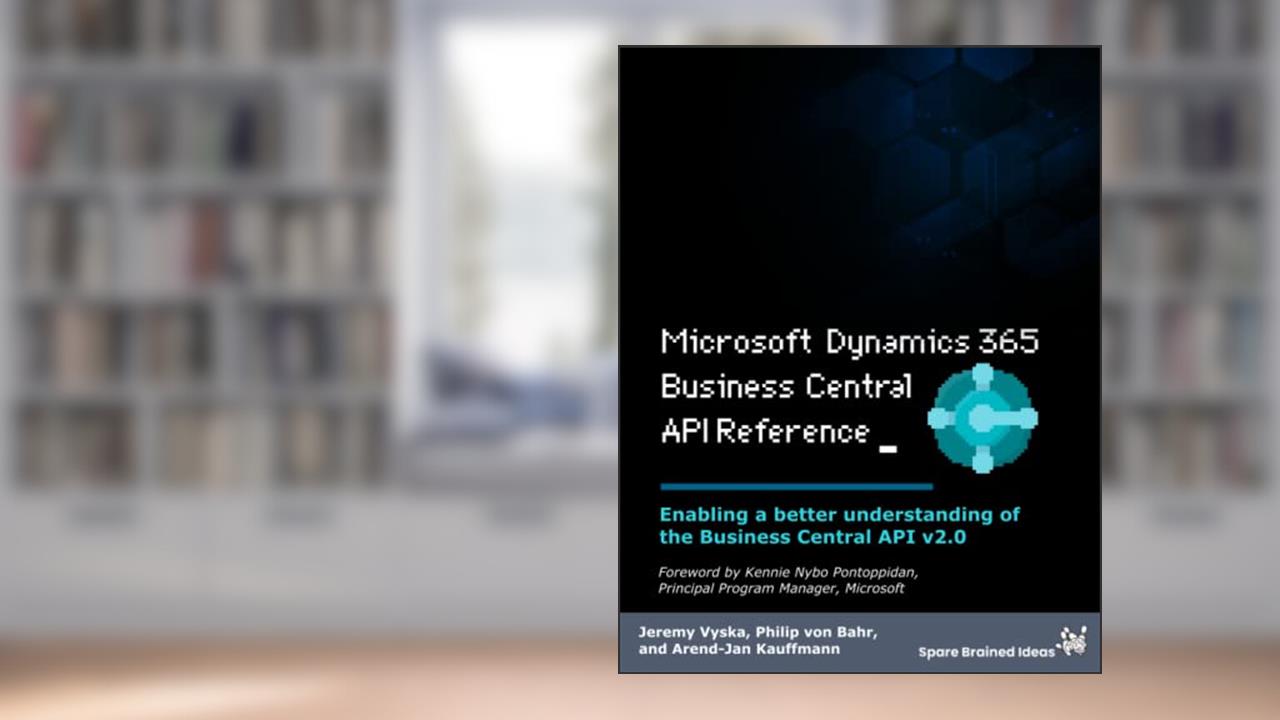 Microsoft Dynamics 365 Business Central API Reference _

Enabling a better understanding of the Business Central API v2.0

Foreword by Kennie Nybo Pontoppidan, Principal Program Manager, Microsoft

Jeremy Vyska, Philip von Bahr, and Arend-Jan Kauffmann

Spare Brained Ideas